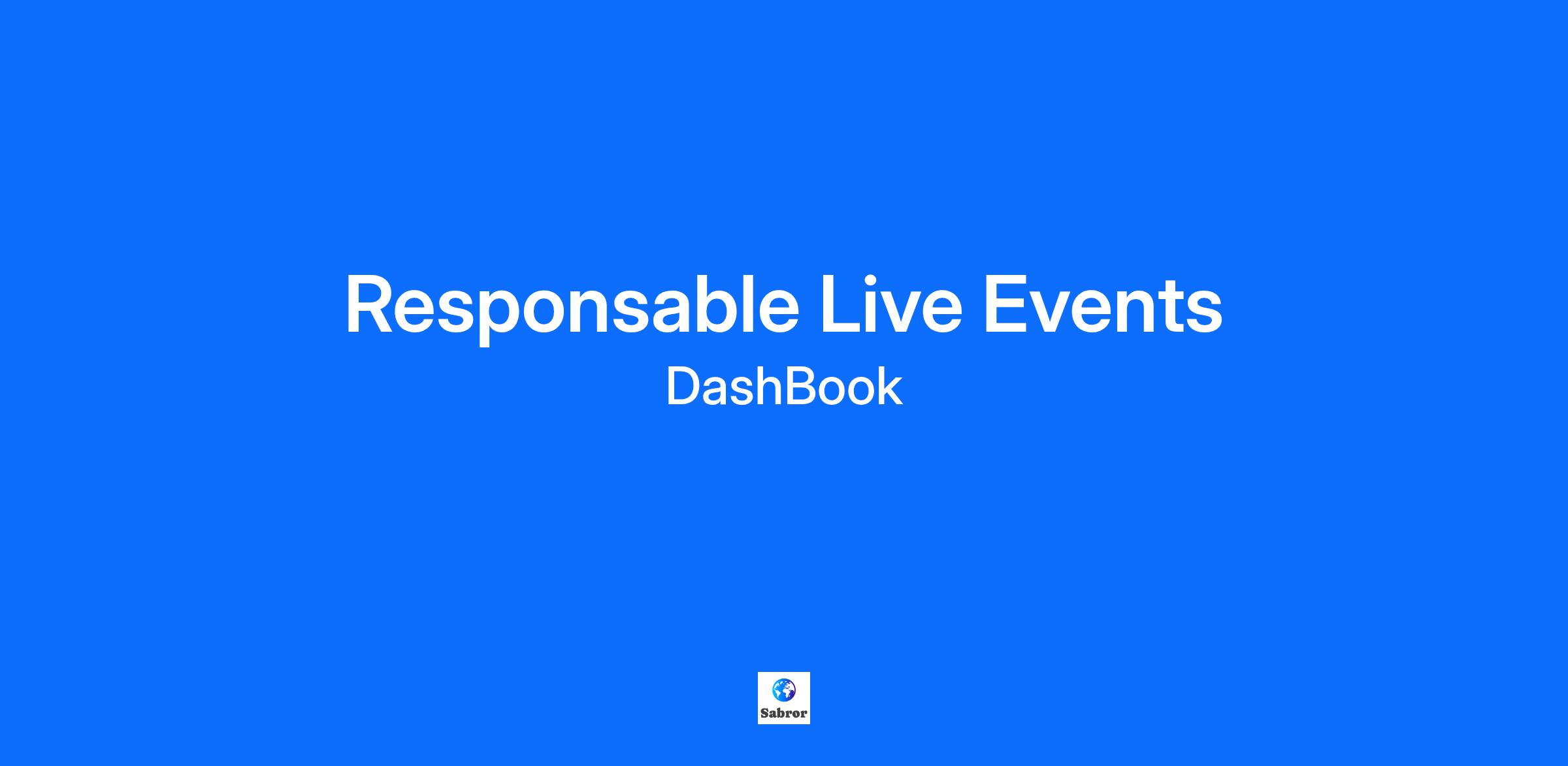 Responsable Live Events
DashBook

Sabror